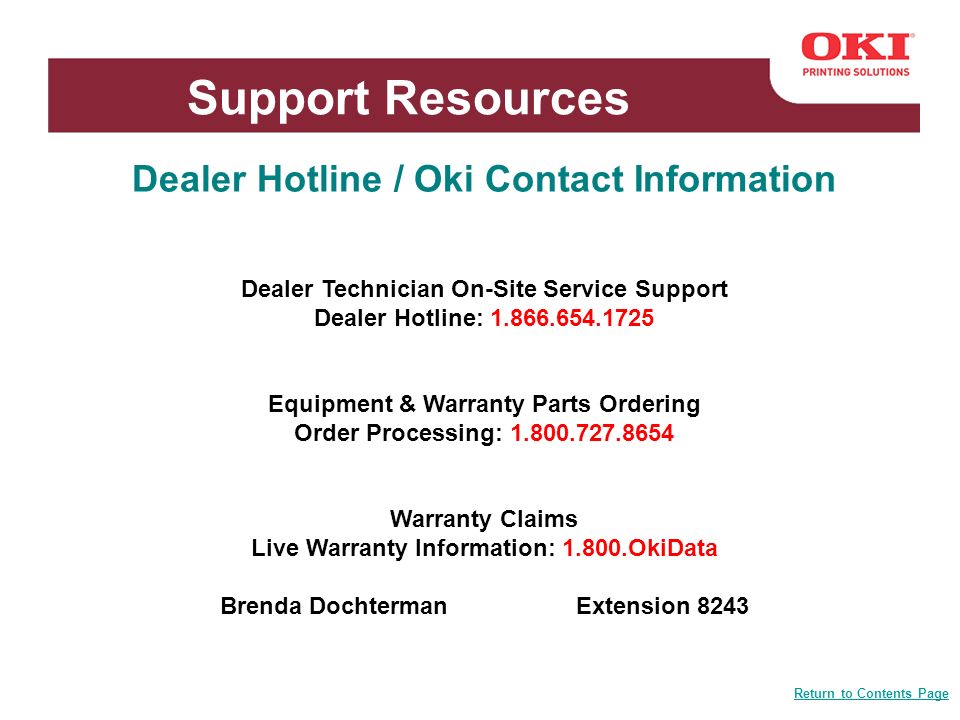 OKI
PRINTING SOLUTIONS

Support Resources

Dealer Hotline / Oki Contact Information

Dealer Technician On-Site Service Support
Dealer Hotline: 1.866.654.1725

Equipment & Warranty Parts Ordering
Order Processing: 1.800.727.8654

Warranty Claims
Live Warranty Information: 1.800.OkiData

Brenda Dochterman Extension 8243

Return to Contents Page